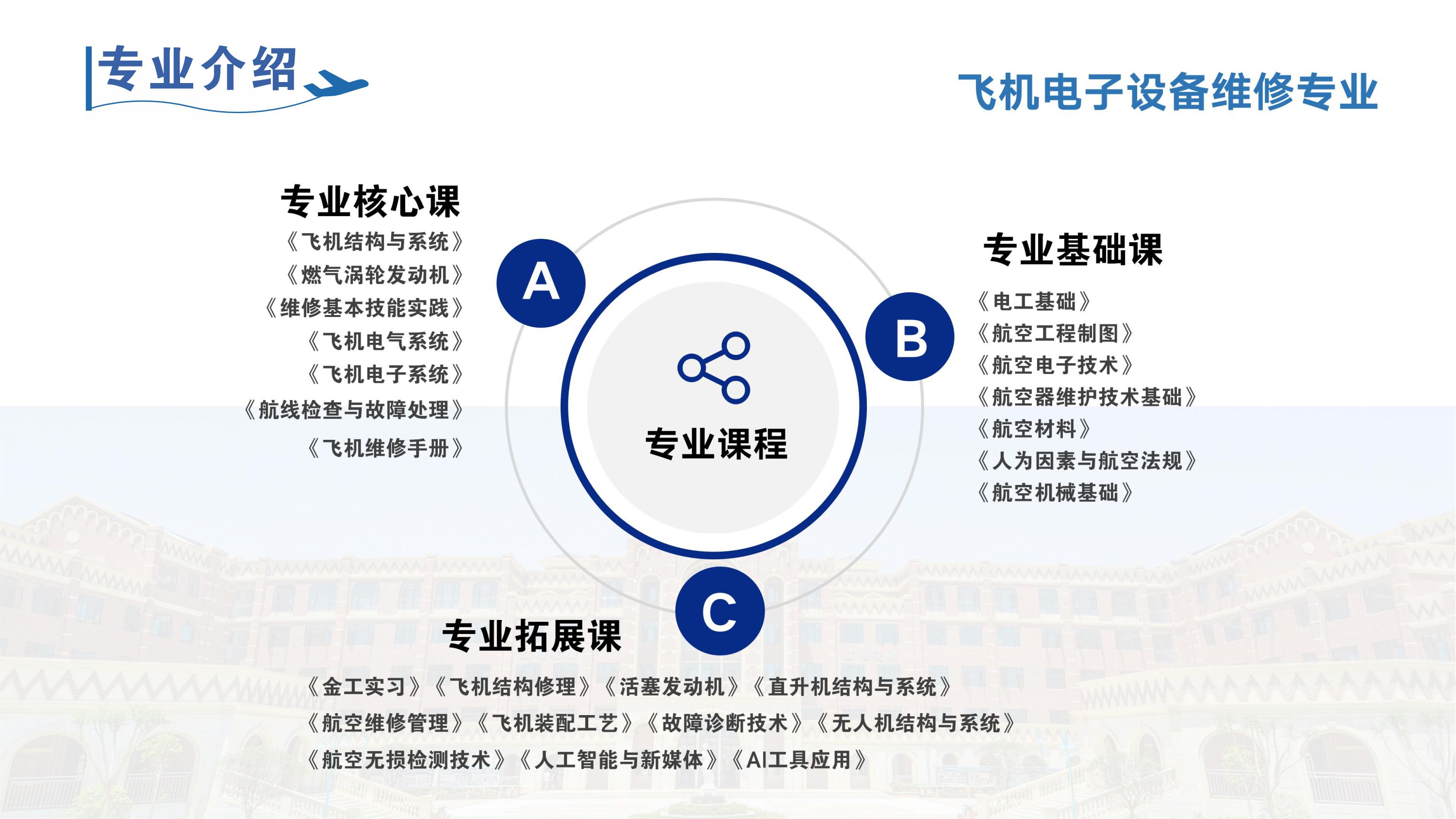 专业介绍

飞机电子设备维修专业

专业核心课
《飞机结构与系统》
《燃气涡轮发动机》
《维修基本技能实践》
《飞机电气系统》
《飞机电子系统》
《航线检查与故障处理》
《飞机维修手册》

A

专业课程

B

专业基础课
《电工基础》
《航空工程制图》
《航空电子技术》
《航空器维护技术基础》
《航空材料》
《人为因素与航空法规》
《航空机械基础》

C

专业拓展课
《金工实习》《飞机结构修理》《活塞发动机》《直升机结构与系统》
《航空维修管理》《飞机装配工艺》《故障诊断技术》《无人机结构与系统》
《航空无损检测技术》《人工智能与新媒体》《AI工具应用》